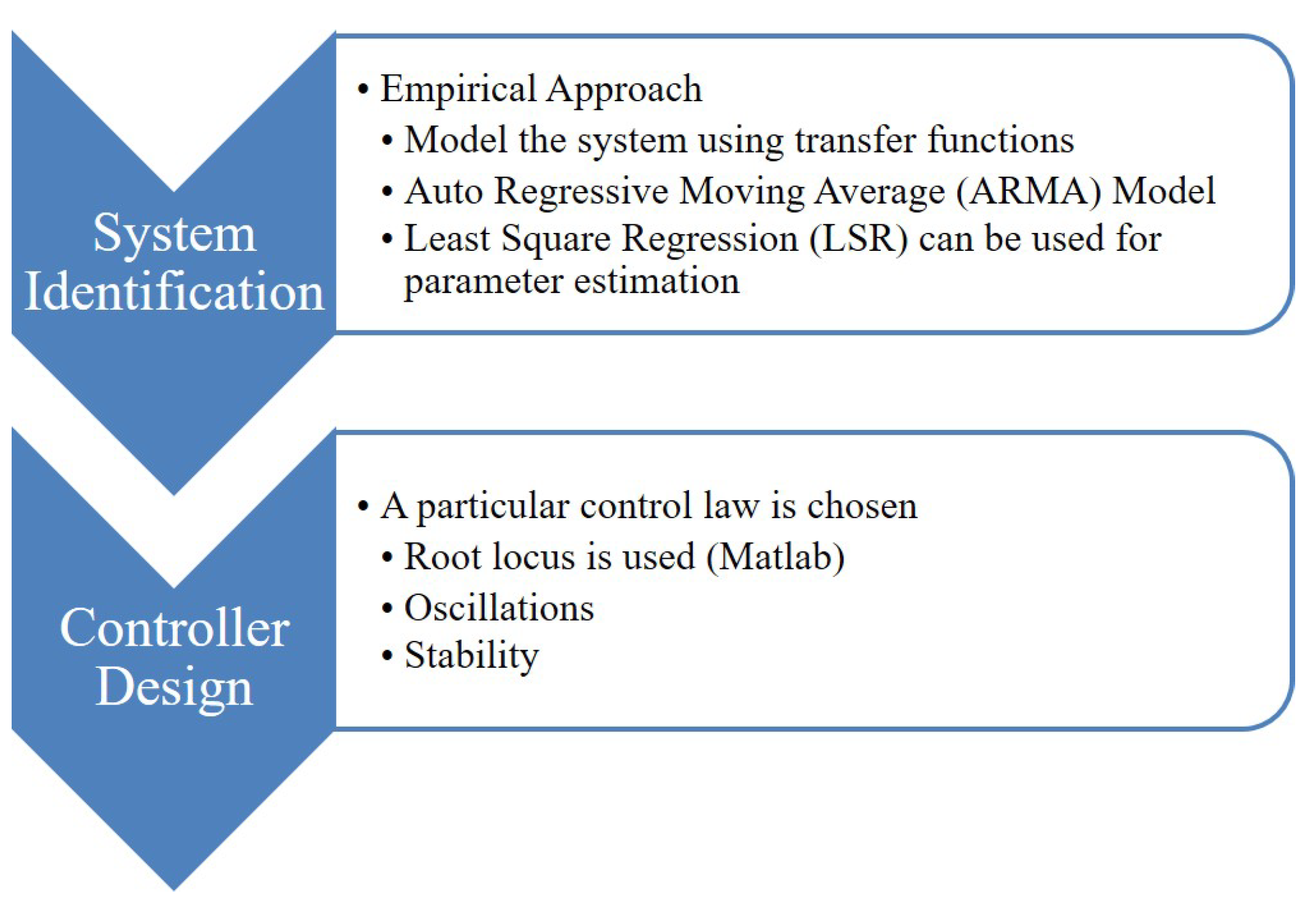 System Identification

• Empirical Approach
• Model the system using transfer functions
• Auto Regressive Moving Average (ARMA) Model
• Least Square Regression (LSR) can be used for parameter estimation

Controller Design

• A particular control law is chosen
• Root locus is used (Matlab)
• Oscillations
• Stability